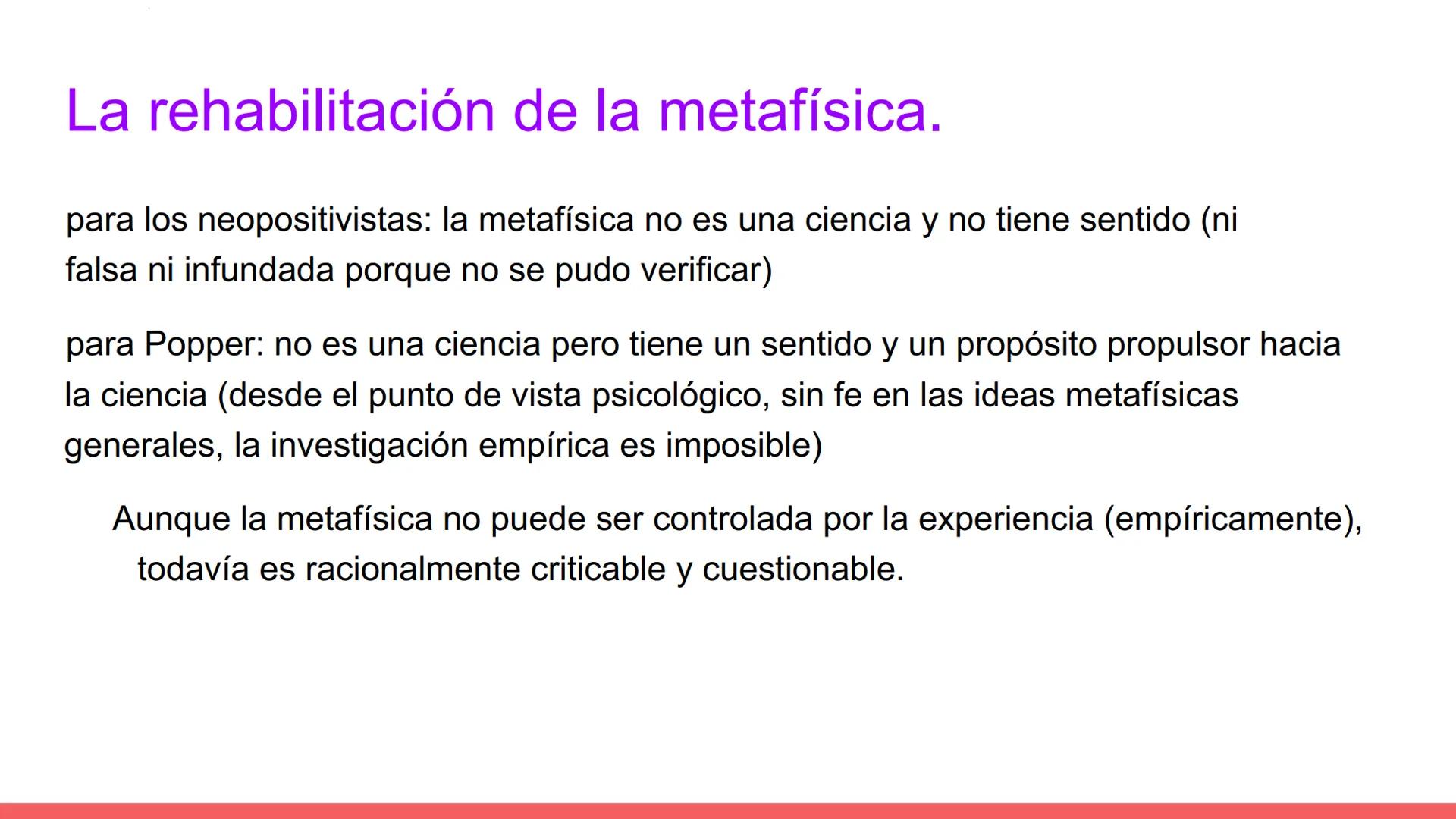 La rehabilitación de la metafísica.

para los neopositivistas: la metafísica no es una ciencia y no tiene sentido (ni falsa ni infundada porque no se pudo verificar)

para Popper: no es una ciencia pero tiene un sentido y un propósito propulsor hacia la ciencia (desde el punto de vista psicológico, sin fe en las ideas metafísicas generales, la investigación empírica es imposible)

Aunque la metafísica no puede ser controlada por la experiencia (empíricamente), todavía es racionalmente criticable y cuestionable.